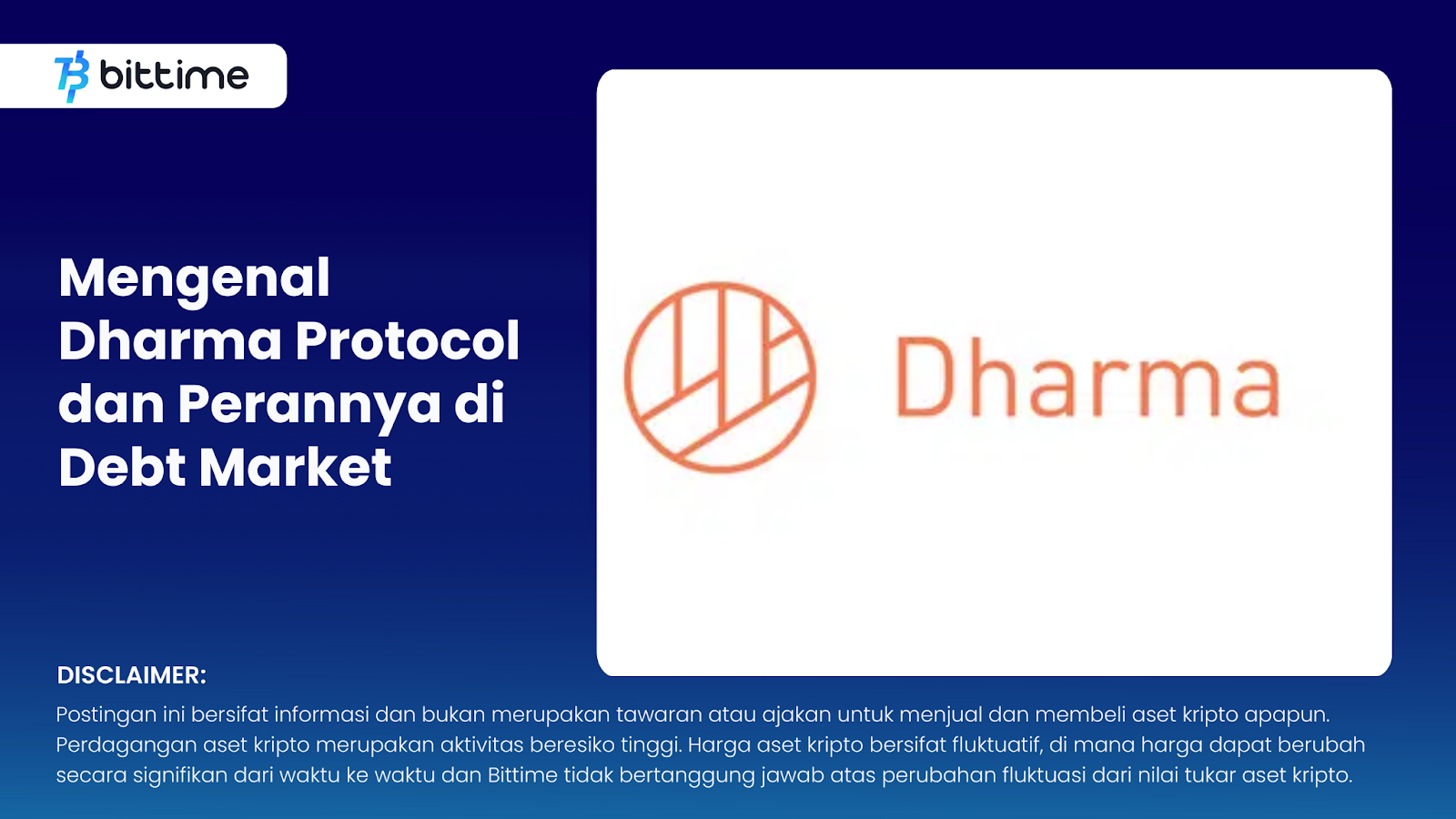 bittime

Mengenal Dharma Protocol dan Perannya di Debt Market

Dharma

DISCLAIMER:
Postingan ini bersifat informasi dan bukan merupakan tawaran atau ajakan untuk menjual dan membeli aset kripto apapun. Perdagangan aset kripto merupakan aktivitas beresiko tinggi. Harga aset kripto bersifat fluktuatif, di mana harga dapat berubah secara signifikan dari waktu ke waktu dan Bittime tidak bertanggung jawab atas perubahan fluktuasi dari nilai tukar aset kripto.